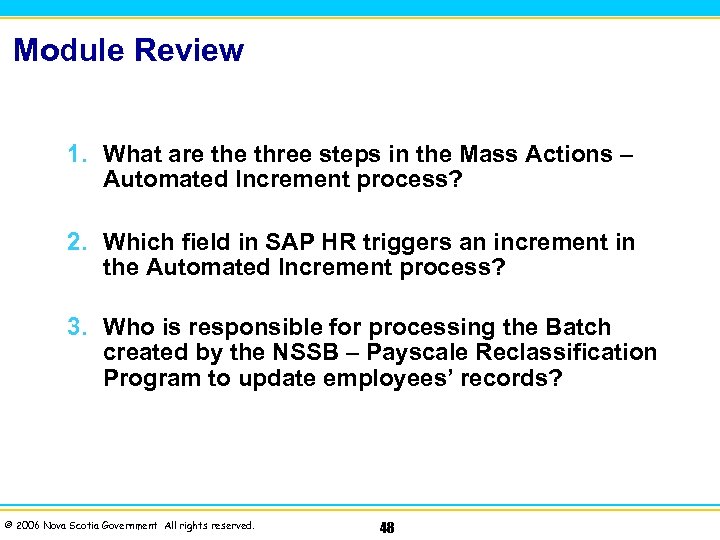 Module Review

1. What are the three steps in the Mass Actions – Automated Increment process?

2. Which field in SAP HR triggers an increment in the Automated Increment process?

3. Who is responsible for processing the Batch created by the NSSB – Payscale Reclassification Program to update employees' records?

© 2006 Nova Scotia Government All rights reserved.

48